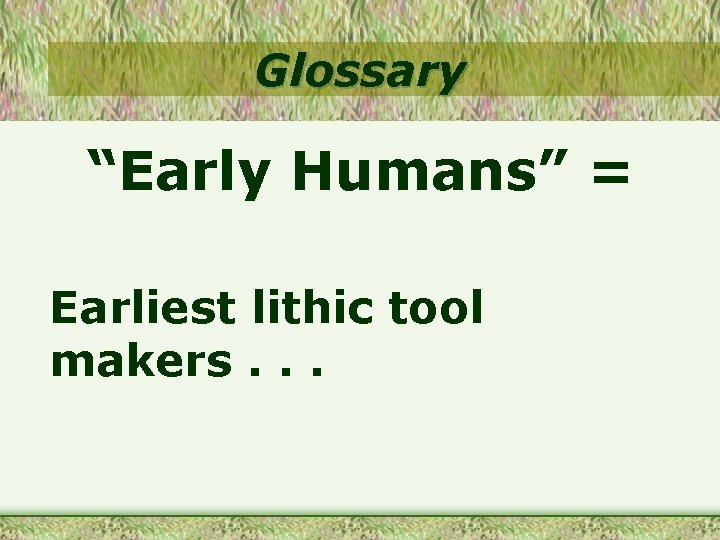 Glossary

“Early Humans” =

Earliest lithic tool makers . . .